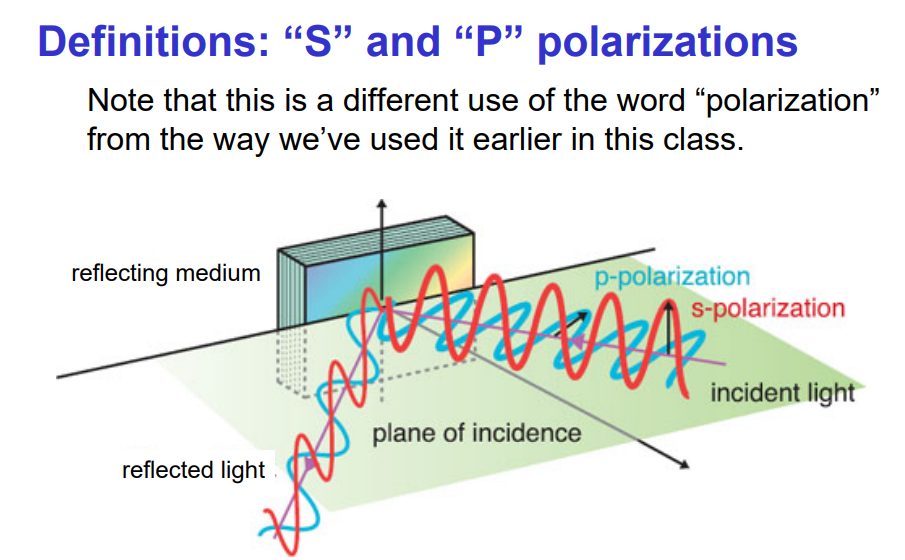 Definitions: “S” and “P” polarizations

Note that this is a different use of the word “polarization” from the way we’ve used it earlier in this class.

reflecting medium

p-polarization

s-polarization

incident light

plane of incidence

reflected light